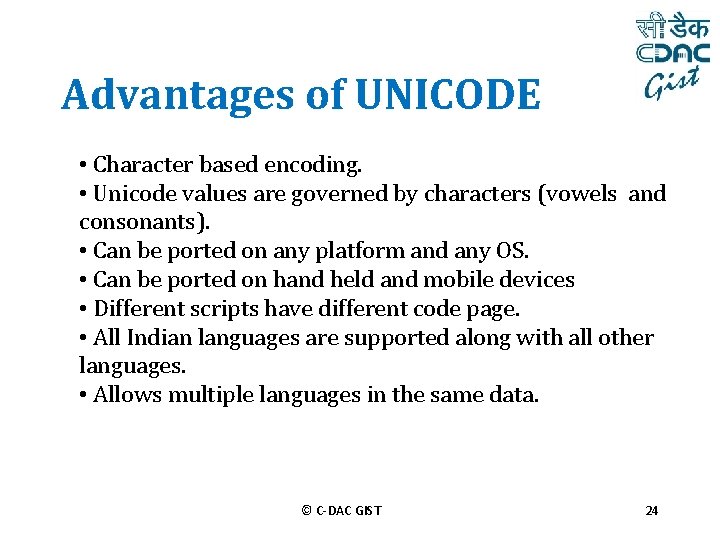 सी डैक
CDAC
Gist

Advantages of UNICODE

• Character based encoding.
• Unicode values are governed by characters (vowels and consonants).
• Can be ported on any platform and any OS.
• Can be ported on hand held and mobile devices
• Different scripts have different code page.
• All Indian languages are supported along with all other languages.
• Allows multiple languages in the same data.

© C-DAC GIST

24